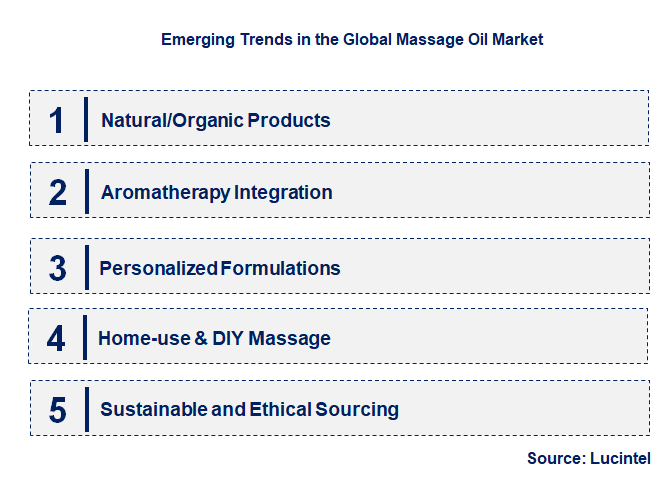 Emerging Trends in the Global Massage Oil Market

1 Natural/Organic Products

2 Aromatherapy Integration

3 Personalized Formulations

4 Home-use & DIY Massage

5 Sustainable and Ethical Sourcing

Source: Lucintel